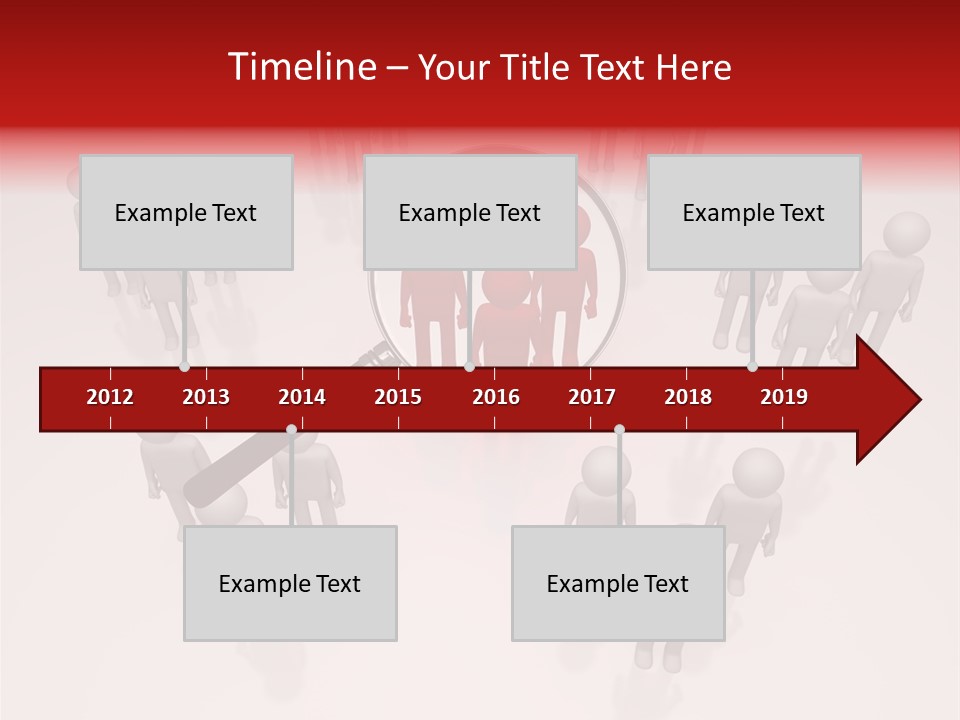 Timeline – Your Title Text Here

Example Text

Example Text

Example Text

2012 2013 2014 2015 2016 2017 2018 2019

Example Text

Example Text